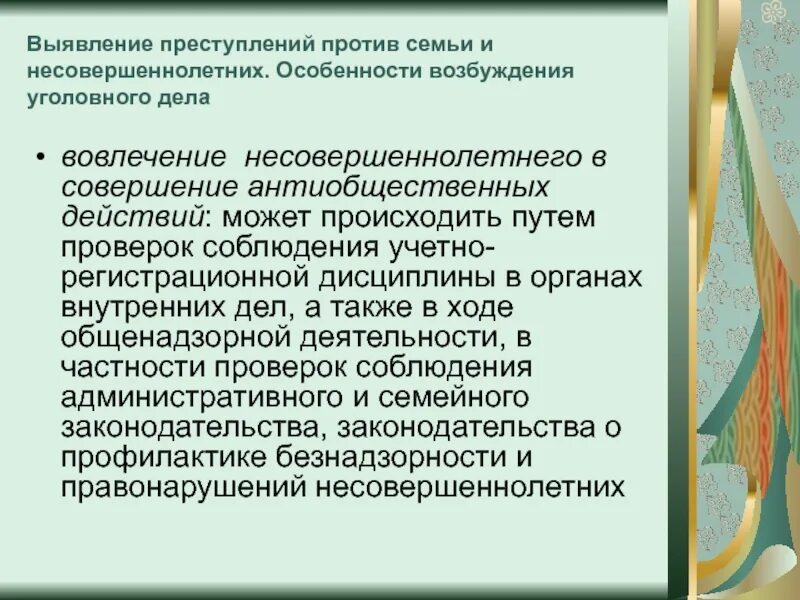 Выявление преступлений против семьи и несовершеннолетних. Особенности возбуждения уголовного дела

• вовлечение несовершеннолетнего в совершение антиобщественных действий: может происходить путем проверок соблюдения учетно-регистрационной дисциплины в органах внутренних дел, а также в ходе общенадзорной деятельности, в частности проверок соблюдения административного и семейного законодательства, законодательства о профилактике безнадзорности и правонарушений несовершеннолетних